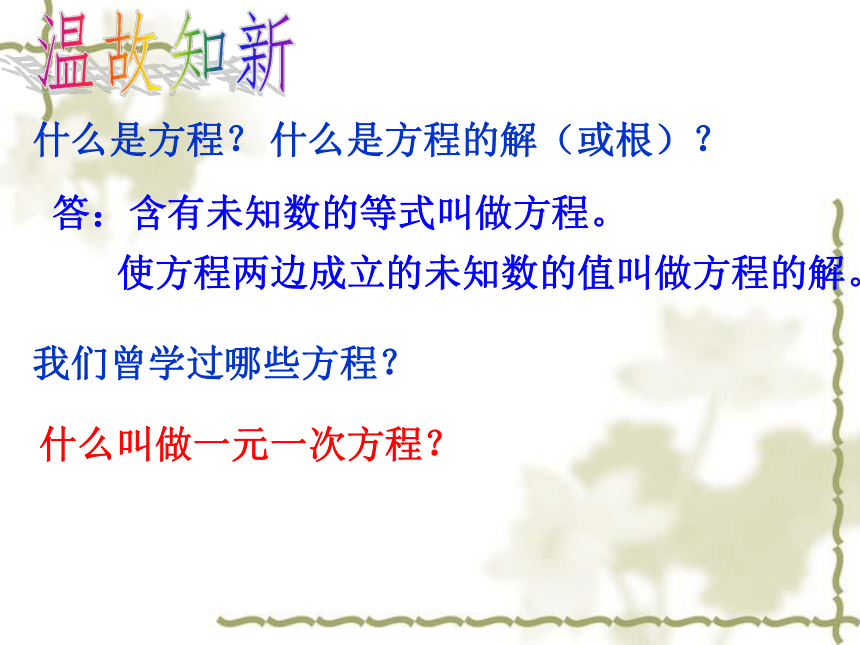 温故知新

什么是方程？什么是方程的解（或根）？

答：含有未知数的等式叫做方程。
使方程两边成立的未知数的值叫做方程的解。

我们曾学过哪些方程？

什么叫做一元一次方程？